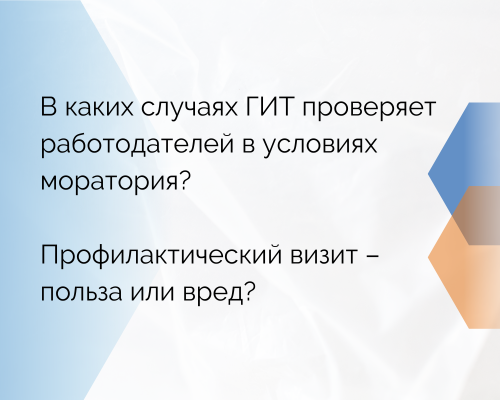 В каких случаях ГИТ проверяет работодателей в условиях моратория?

Профилактический визит – польза или вред?